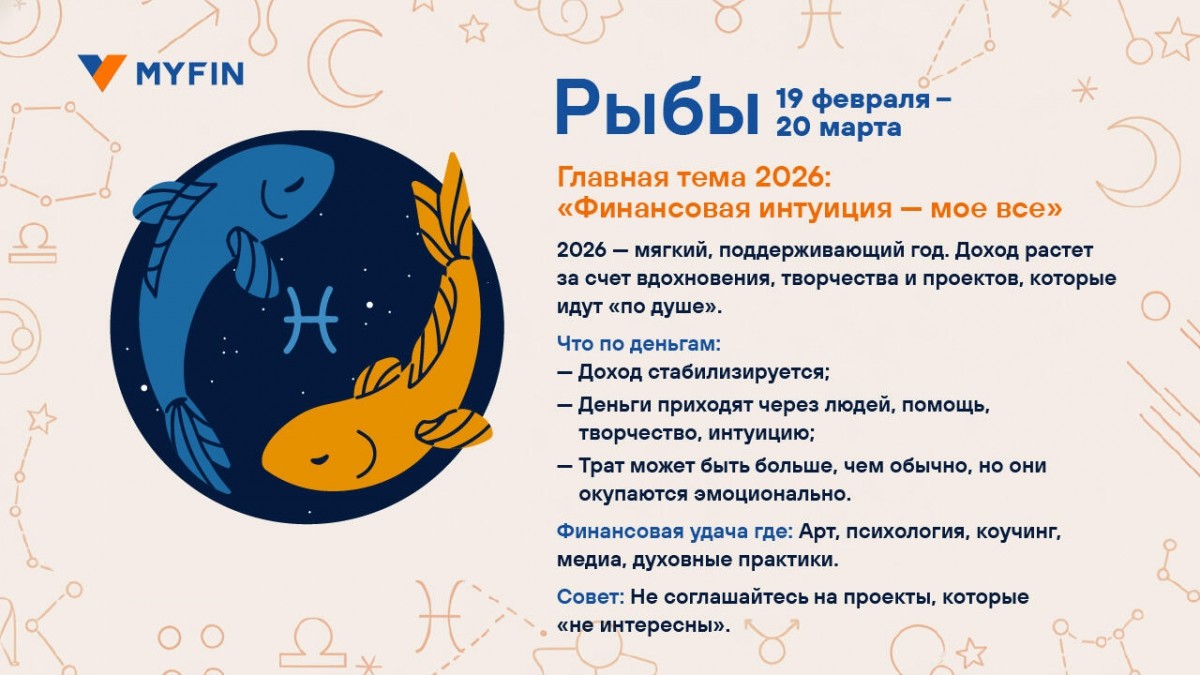 MYFIN

Рыбы 19 февраля – 20 марта

Главная тема 2026: «Финансовая интуиция — мое все»

2026 — мягкий, поддерживающий год. Доход растет за счет вдохновения, творчества и проектов, которые идут «по душе».

Что по деньгам:
— Доход стабилизируется;
— Деньги приходят через людей, помощь, творчество, интуицию;
— Трат может быть больше, чем обычно, но они окупаются эмоционально.

Финансовая удача где: Арт, психология, коучинг, медиа, духовные практики.

Совет: Не соглашайтесь на проекты, которые «не интересны».